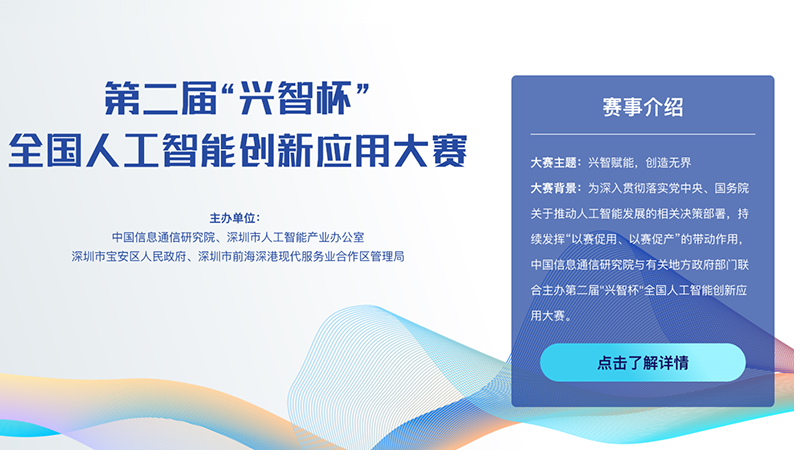 第二届“兴智杯”
全国人工智能创新应用大赛

主办单位：
中国信息通信研究院、深圳市人工智能产业办公室
深圳市宝安区人民政府、深圳市前海深港现代服务业合作区管理局

赛事介绍

大赛主题：兴智赋能，创造无界

大赛背景：为深入贯彻落实党中央、国务院关于推动人工智能发展的相关决策部署，持续发挥“以赛促用、以赛促产”的带动作用，中国信息通信研究院与有关地方政府部门联合主办第二届“兴智杯”全国人工智能创新应用大赛。

点击了解详情